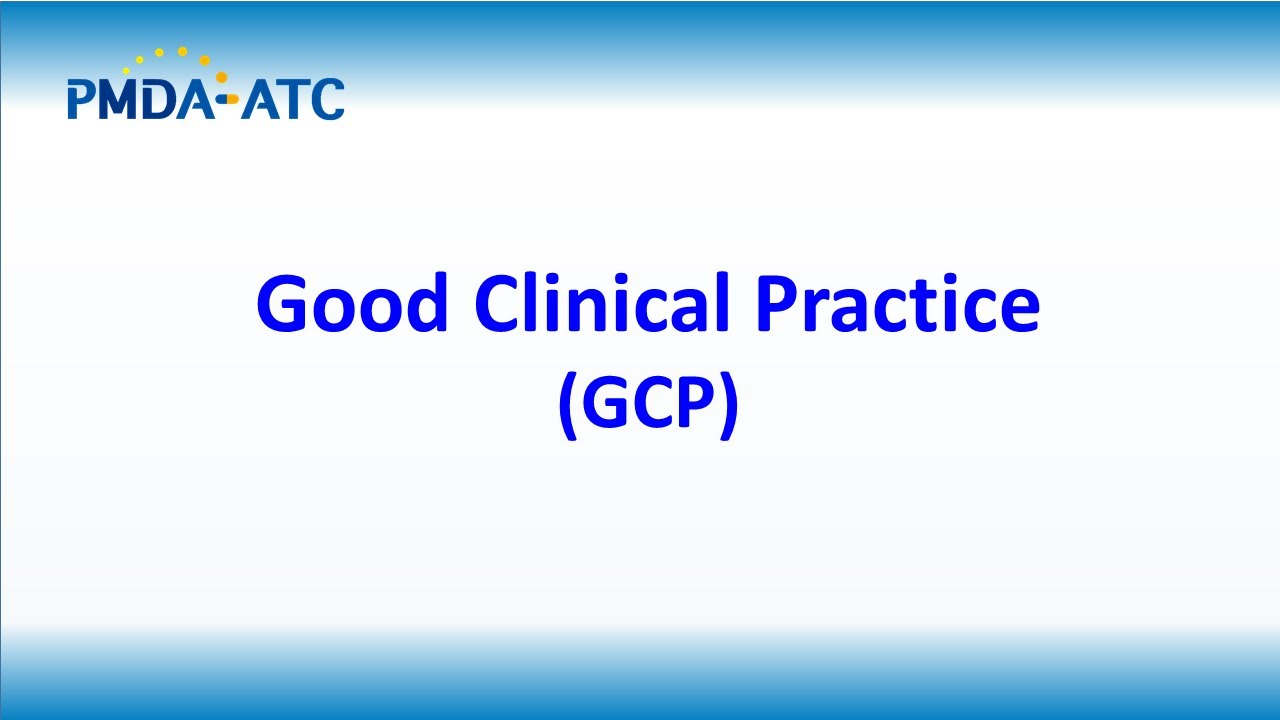 PMDA-ATC

Good Clinical Practice (GCP)